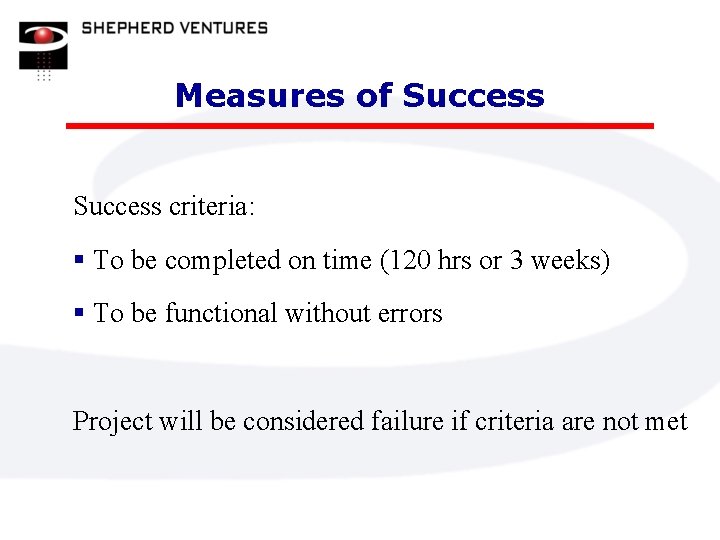 SHEPHERD VENTURES

Measures of Success

Success criteria:

▪ To be completed on time (120 hrs or 3 weeks)

▪ To be functional without errors

Project will be considered failure if criteria are not met